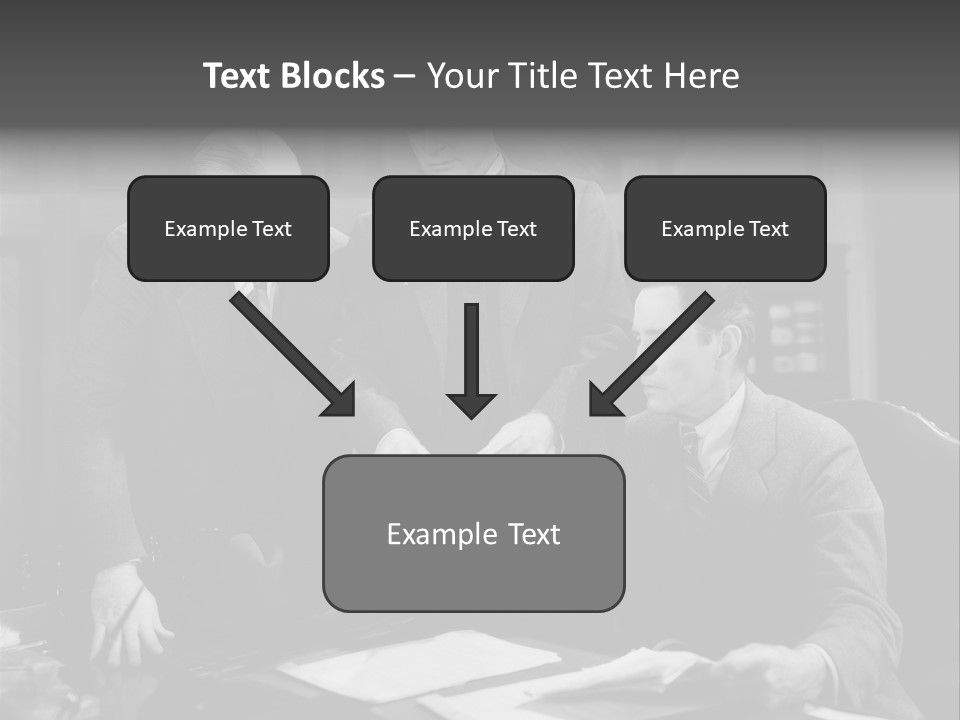 Text Blocks – Your Title Text Here

Example Text

Example Text

Example Text

Example Text